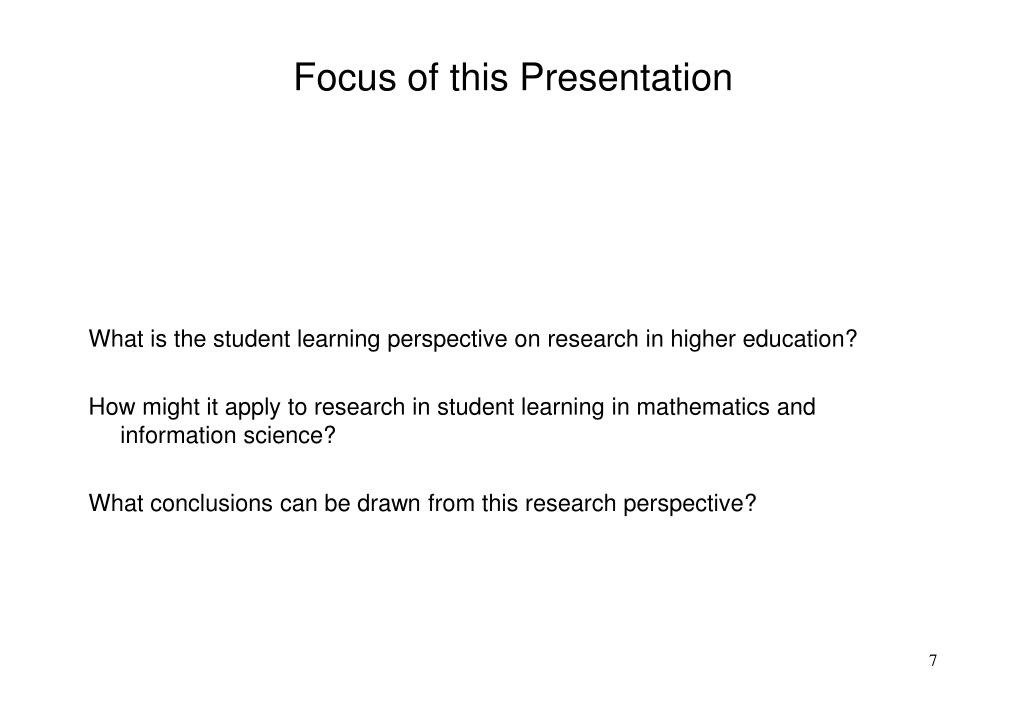 Focus of this Presentation

What is the student learning perspective on research in higher education?

How might it apply to research in student learning in mathematics and information science?

What conclusions can be drawn from this research perspective?

7